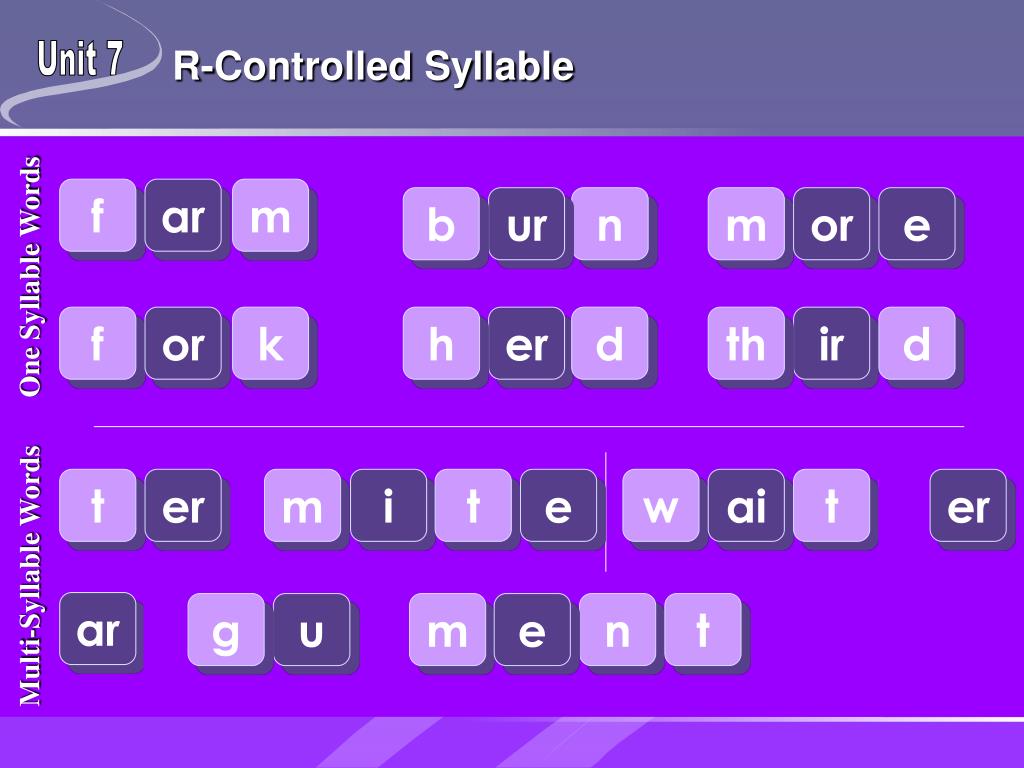 Unit 7
R-Controlled Syllable

One Syllable Words

f ar m
b ur n
m or e

f or k
h er d
th ir d

Multi-Syllable Words

t er
m i t e
w ai t
er

ar
g u
m e n t